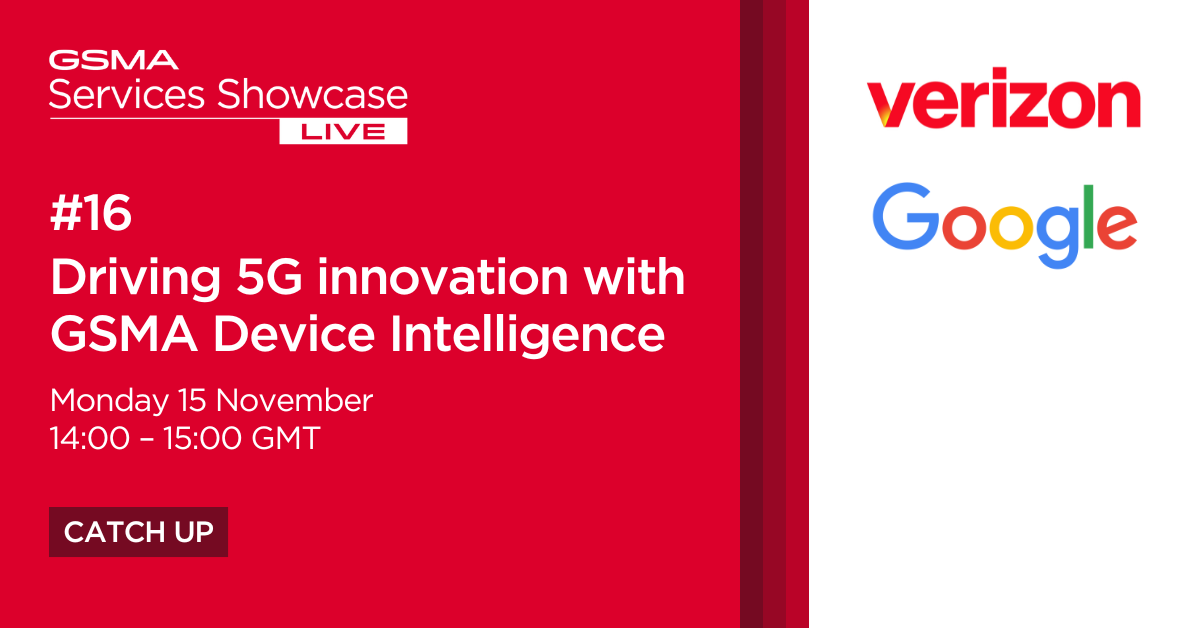 GSMA
Services Showcase
LIVE

#16
Driving 5G innovation with GSMA Device Intelligence

Monday 15 November
14:00 – 15:00 GMT

CATCH UP

verizon

Google